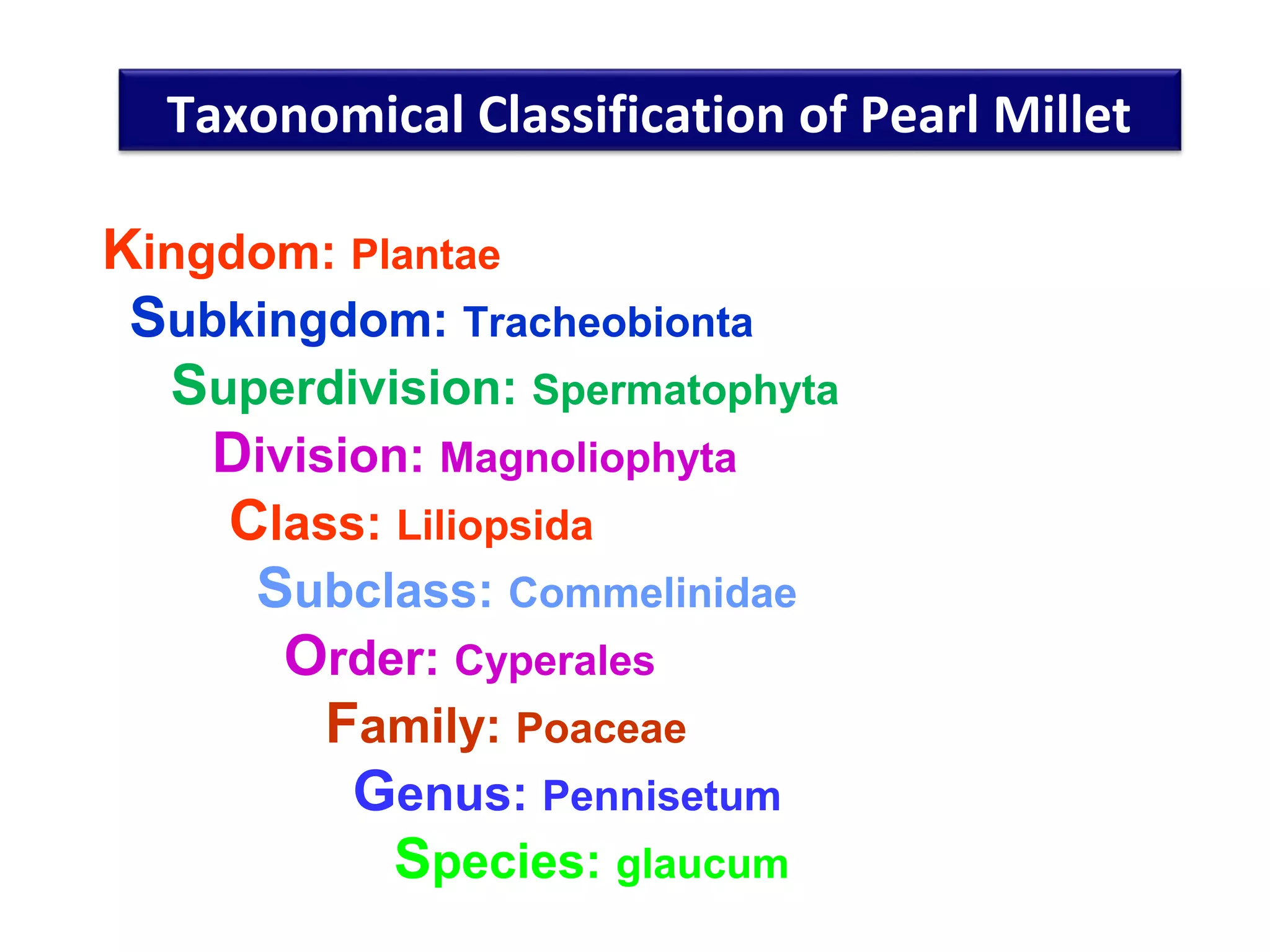 Taxonomical Classification of Pearl Millet

Kingdom: Plantae
Subkingdom: Tracheobionta
Superdivision: Spermatophyta
Division: Magnoliophyta
Class: Liliopsida
Subclass: Commelinidae
Order: Cyperales
Family: Poaceae
Genus: Pennisetum
Species: glaucum